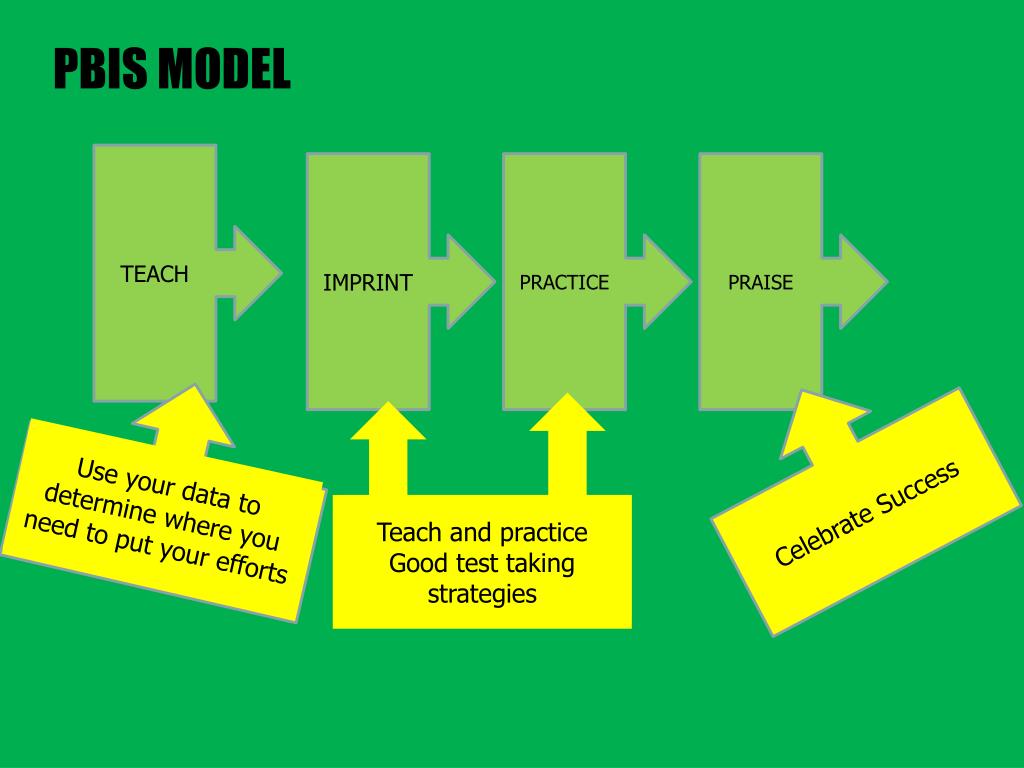 PBIS MODEL

TEACH

IMPRINT

PRACTICE

PRAISE

Use your data to determine where you need to put your efforts

Teach and practice Good test taking strategies

Celebrate Success